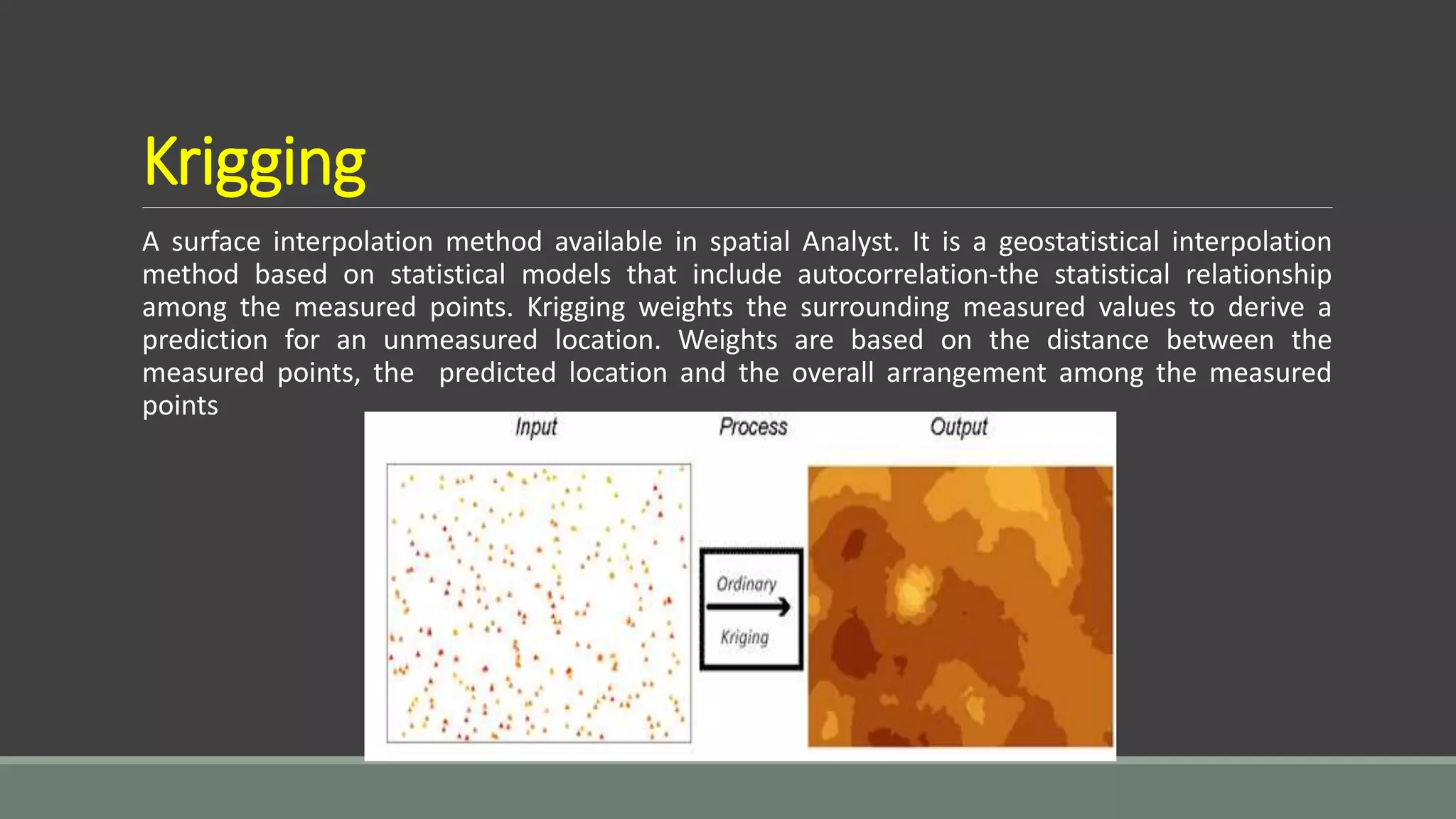 Krigging

A surface interpolation method available in spatial Analyst. It is a geostatistical interpolation method based on statistical models that include autocorrelation-the statistical relationship among the measured points. Krigging weights the surrounding measured values to derive a prediction for an unmeasured location. Weights are based on the distance between the measured points, the predicted location and the overall arrangement among the measured points

Input

Process

Output

Ordinary

Kriging